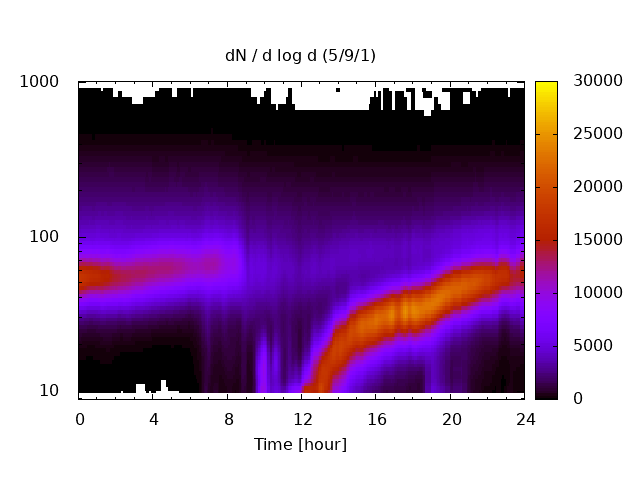 dN / d log d (5/9/1)

1000
100
10

0
4
8
12
16
20
24

Time [hour]

30000
25000
20000
15000
10000
5000
0